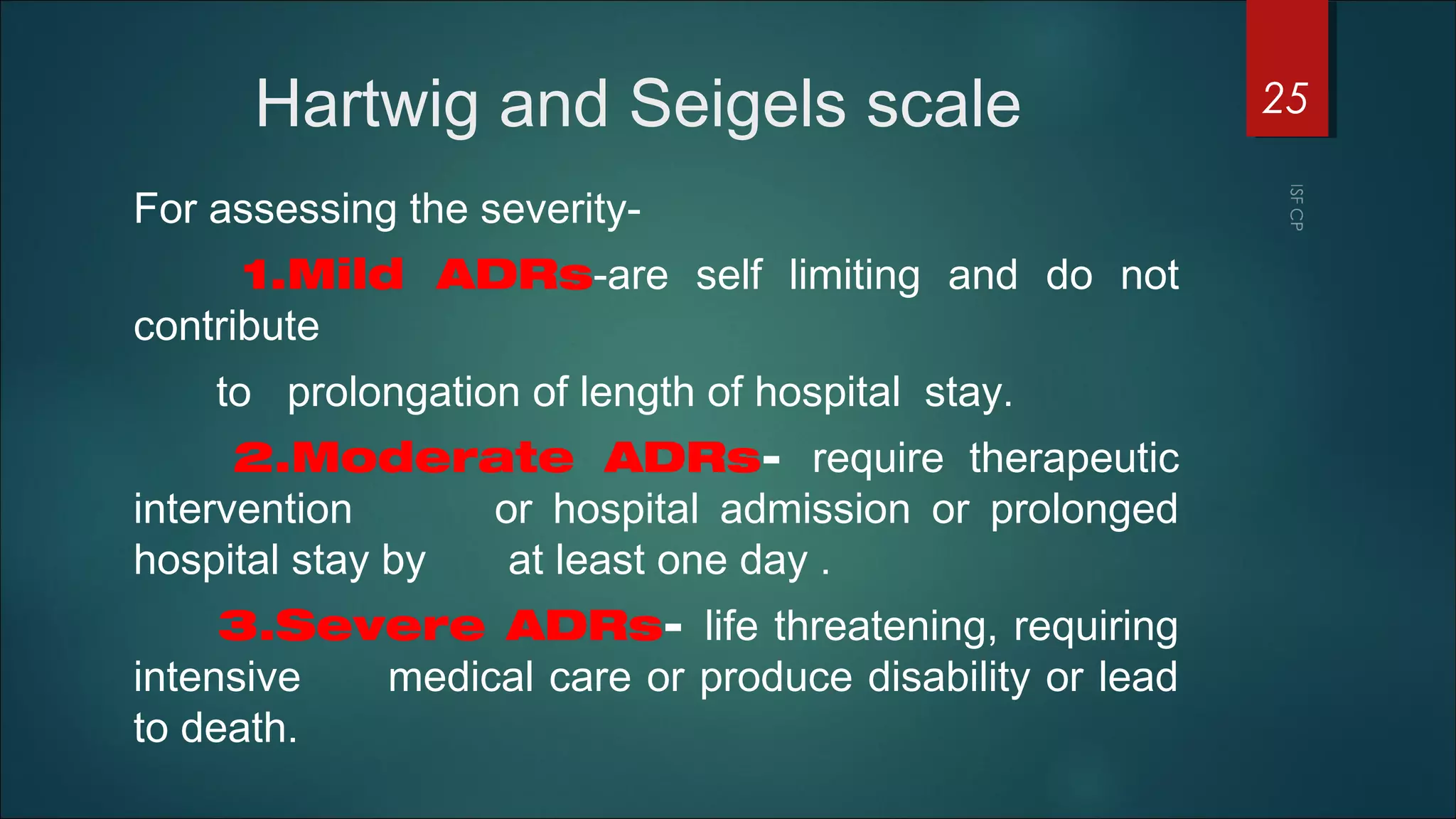 Hartwig and Seigels scale

25

ISF CP

For assessing the severity-

1.Mild ADRs-are self limiting and do not contribute to prolongation of length of hospital stay.

2.Moderate ADRs- require therapeutic intervention or hospital admission or prolonged hospital stay by at least one day .

3.Severe ADRs- life threatening, requiring intensive medical care or produce disability or lead to death.